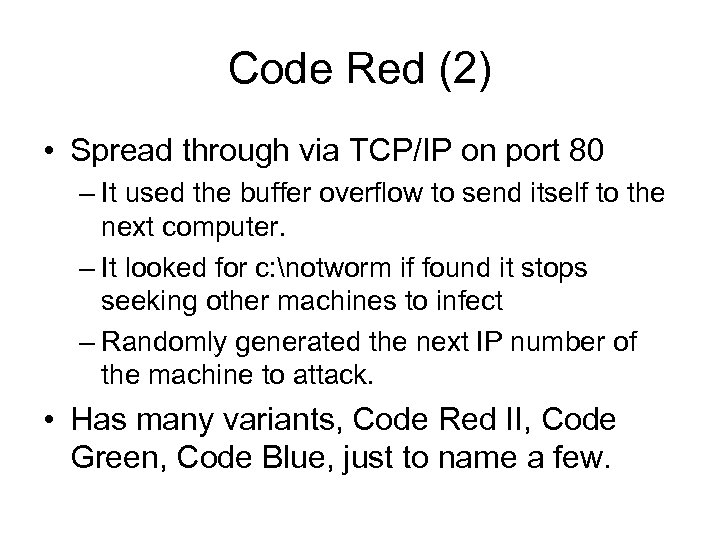 Code Red (2)

• Spread through via TCP/IP on port 80
– It used the buffer overflow to send itself to the next computer.
– It looked for c:\notworm if found it stops seeking other machines to infect
– Randomly generated the next IP number of the machine to attack.
• Has many variants, Code Red II, Code Green, Code Blue, just to name a few.